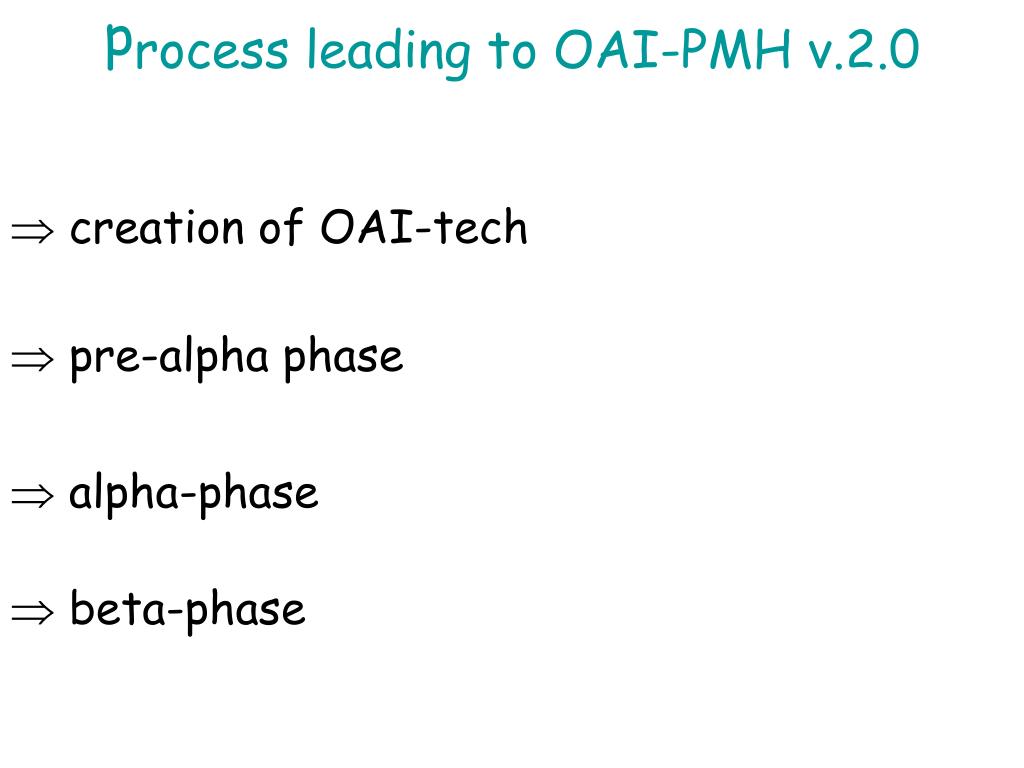 Process leading to OAI-PMH v.2.0

$\Rightarrow$ creation of OAI-tech

$\Rightarrow$ pre-alpha phase

$\Rightarrow$ alpha-phase

$\Rightarrow$ beta-phase